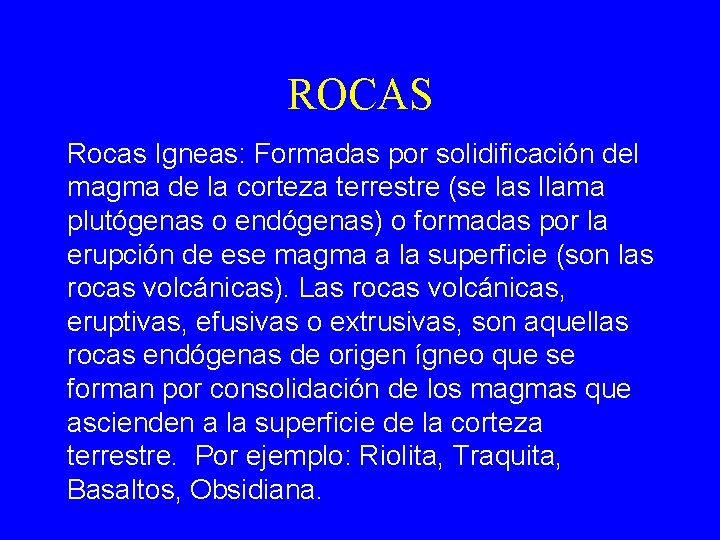 ROCAS

Rocas Igneas: Formadas por solidificación del magma de la corteza terrestre (se las llama plutógenas o endógenas) o formadas por la erupción de ese magma a la superficie (son las rocas volcánicas). Las rocas volcánicas, eruptivas, efusivas o extrusivas, son aquellas rocas endógenas de origen ígneo que se forman por consolidación de los magmas que ascienden a la superficie de la corteza terrestre. Por ejemplo: Riolita, Traquita, Basaltos, Obsidiana.